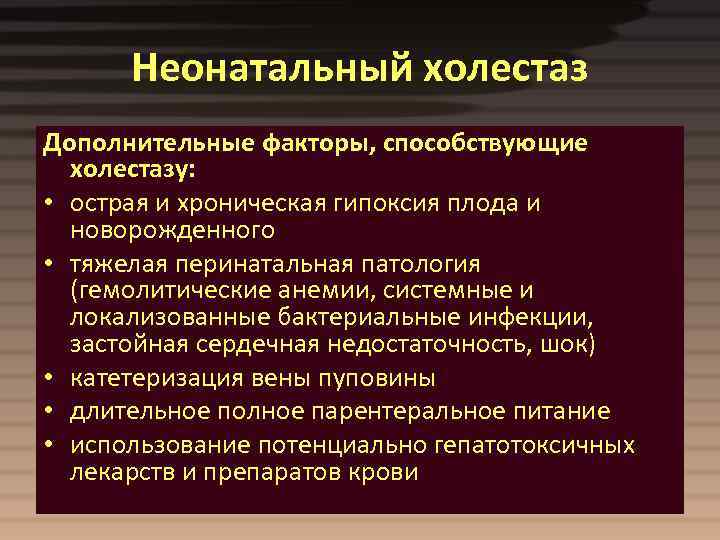 Неонатальный холестаз

Дополнительные факторы, способствующие холестазу:

• острая и хроническая гипоксия плода и новорожденного
• тяжелая перинатальная патология (гемолитические анемии, системные и локализованные бактериальные инфекции, застойная сердечная недостаточность, шок)
• катетеризация вены пуповины
• длительное полное парентеральное питание
• использование потенциально гепатотоксичных лекарств и препаратов крови